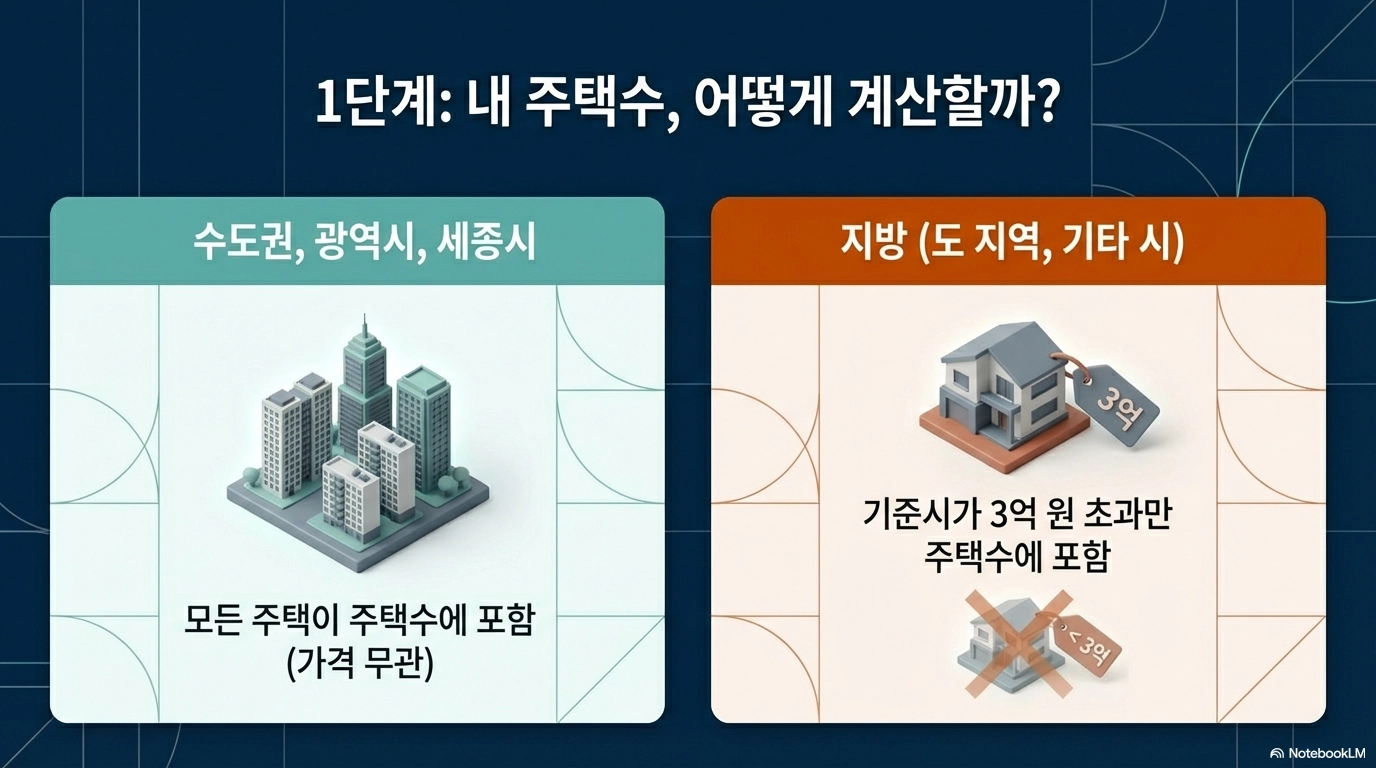 1단계: 내 주택수, 어떻게 계산할까?

수도권, 광역시, 세종시

모든 주택이 주택수에 포함
(가격 무관)

지방 (도 지역, 기타 시)

3억

기준시가 3억 원 초과만
주택수에 포함

< 3억

NotebookLM